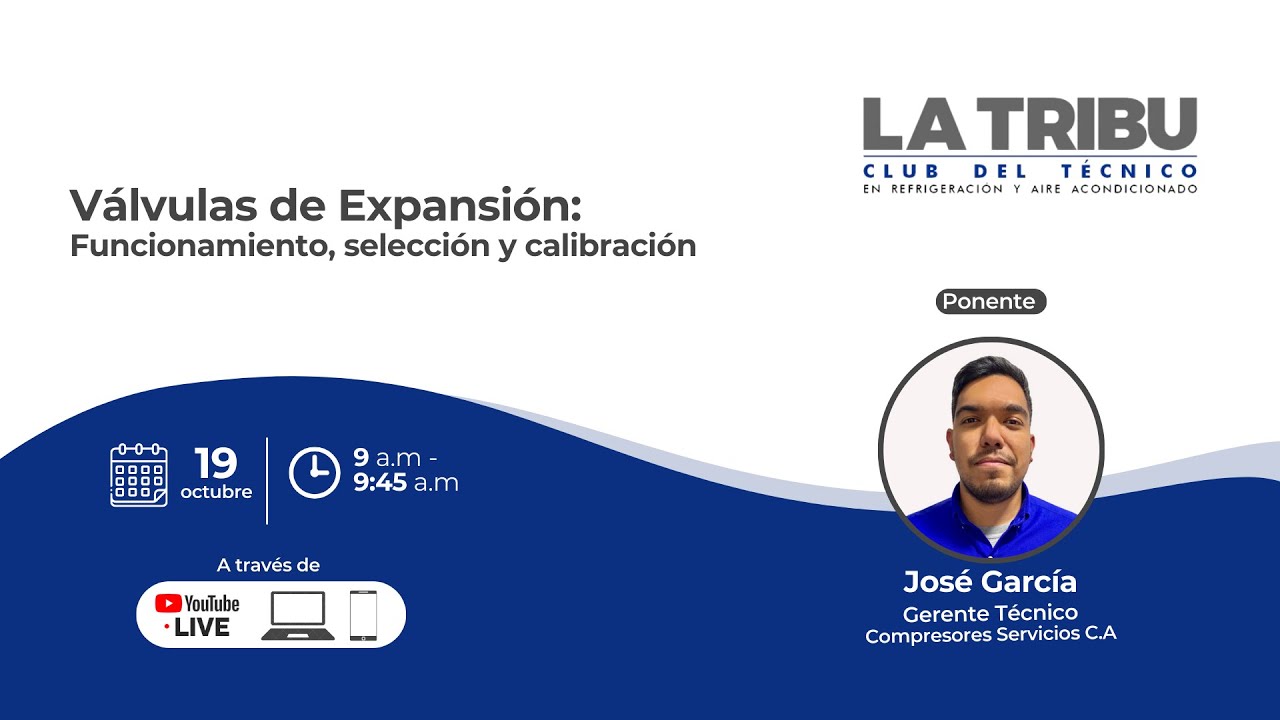 LA TRIBU
CLUB DEL TÉCNICO
EN REFRIGERACION Y AIRE ACONDICIONADO

Válvulas de Expansión:
Funcionamiento, selección y calibración

Ponente

19
octubre

9 a.m -
9:45 a.m

A través de

YouTube
LIVE

José García
Gerente Técnico
Compresores Servicios C.A